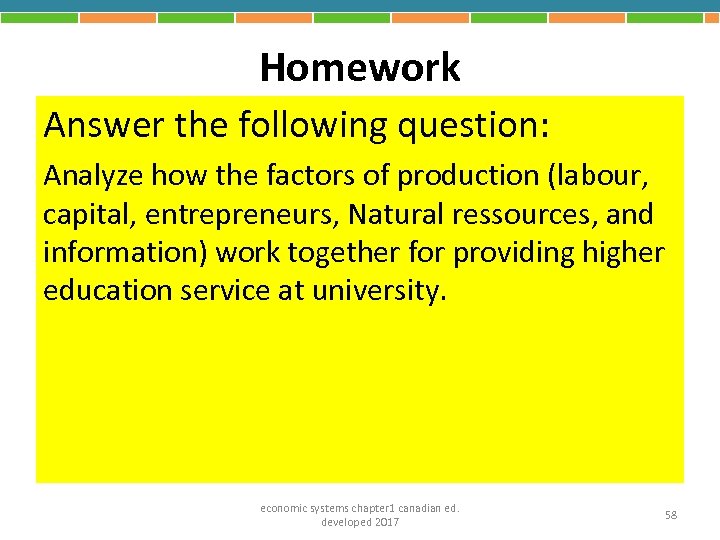 Homework

Answer the following question:

Analyze how the factors of production (labour, capital, entrepreneurs, Natural ressources, and information) work together for providing higher education service at university.

economic systems chapter1 canadian ed. developed 2017

58